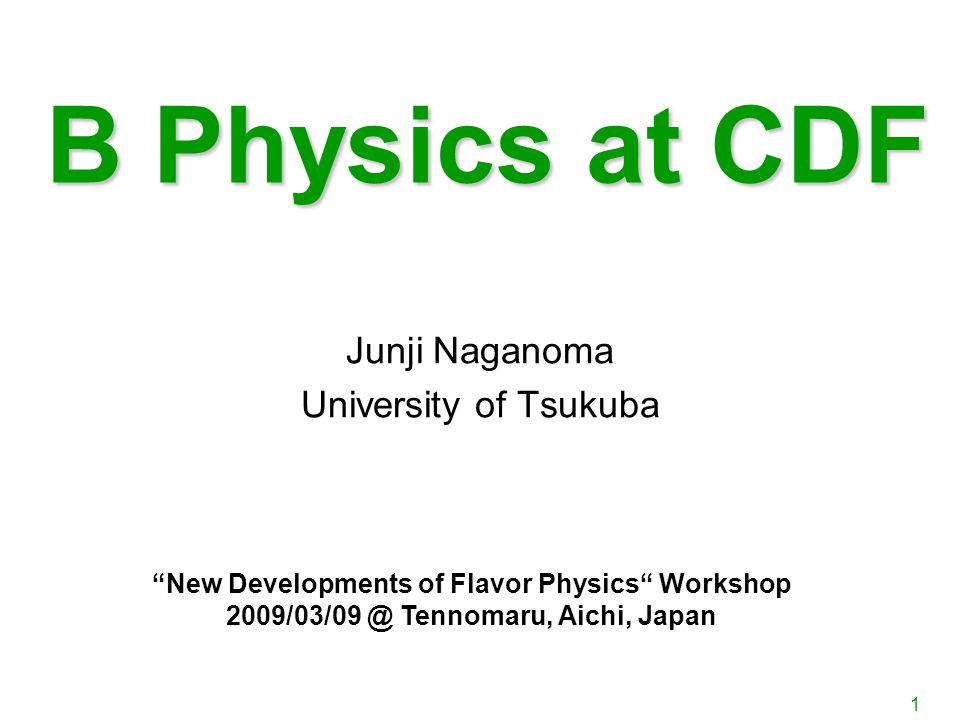 B Physics at CDF

Junji Naganoma
University of Tsukuba

“New Developments of Flavor Physics“ Workshop
2009/03/09 @ Tennomaru, Aichi, Japan

1